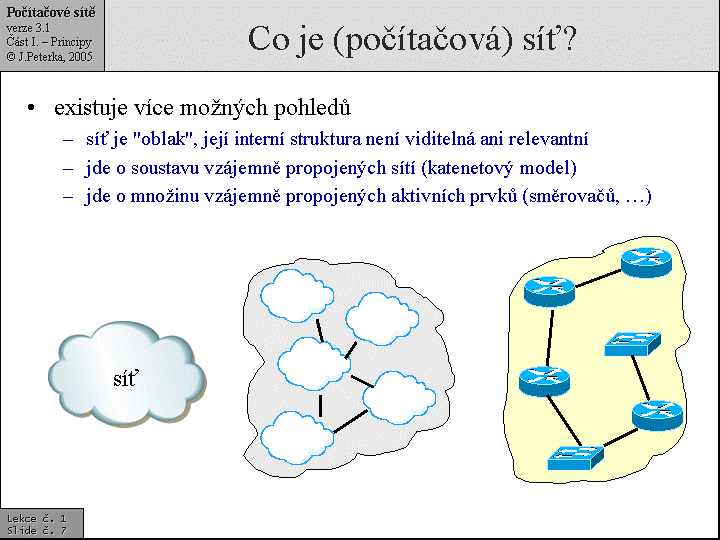 Počítačové sítě
verze 3.1
Část I. – Principy
© J.Peterka, 2005

Co je (počítačová) síť?

• existuje více možných pohledů
– síť je "oblak", její interní struktura není viditelná ani relevantní
– jde o soustavu vzájemně propojených sítí (katenetový model)
– jde o množinu vzájemně propojených aktivních prvků (směrovačů, …)

síť

Lekce č. 1
Slide č. 7